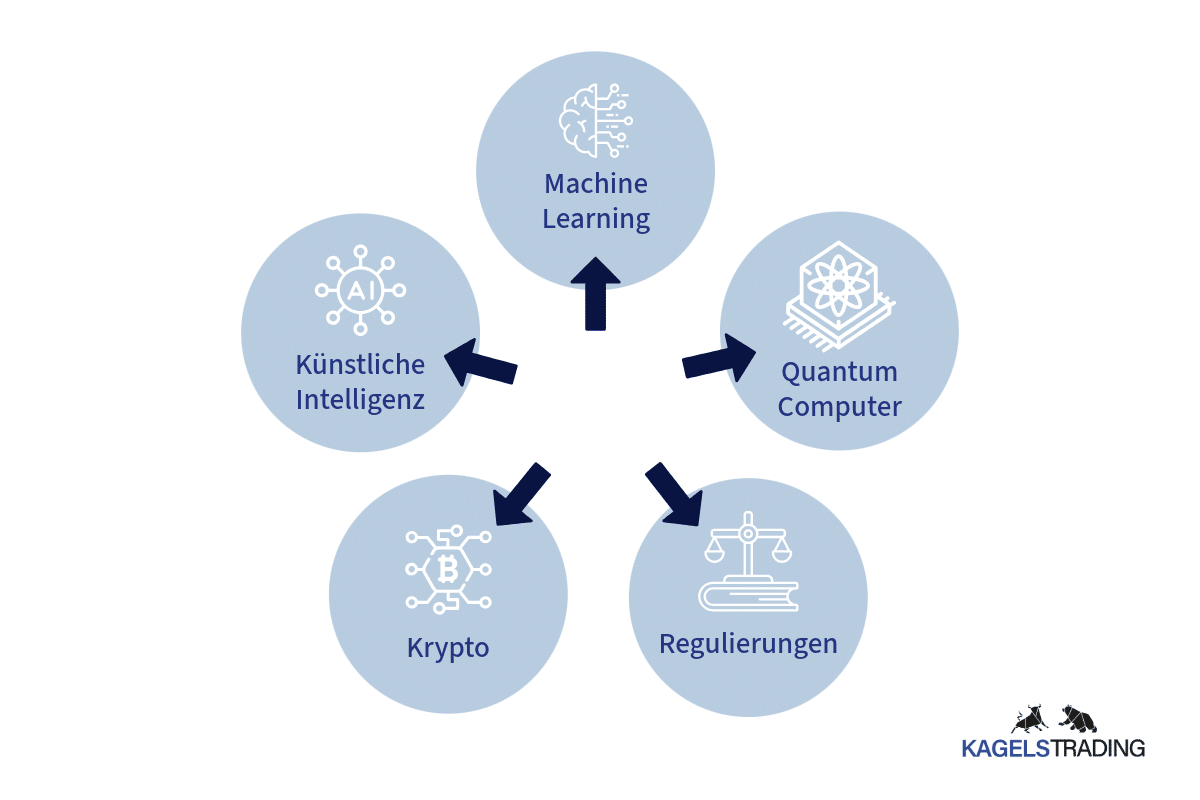 Machine Learning

AI

Künstliche Intelligenz

Quantum Computer

Krypto

Regulierungen

KAGELSTRADING